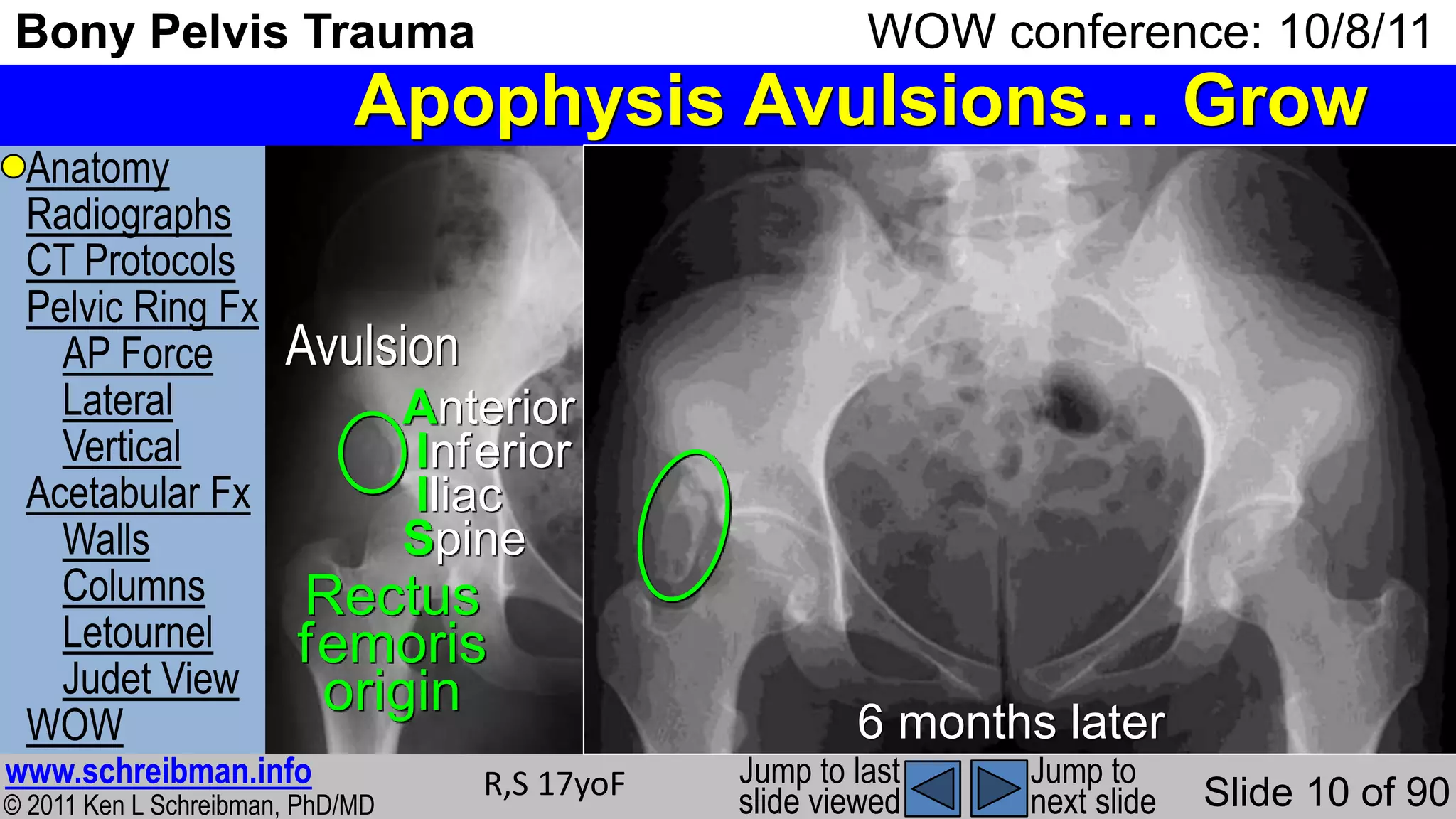 Bony Pelvis Trauma

WOW conference: 10/8/11

Apophysis Avulsions… Grow

Anatomy
Radiographs
CT Protocols
Pelvic Ring Fx
AP Force
Lateral
Vertical
Acetabular Fx
Walls
Columns
Letournel
Judet View
WOW

Avulsion

Anterior
Inferior
Iliac
Spine

Rectus femoris origin

6 months later

www.schreibman.info
© 2011 Ken L Schreibman, PhD/MD

R,S 17yoF

Jump to last slide viewed

Jump to next slide

Slide 10 of 90